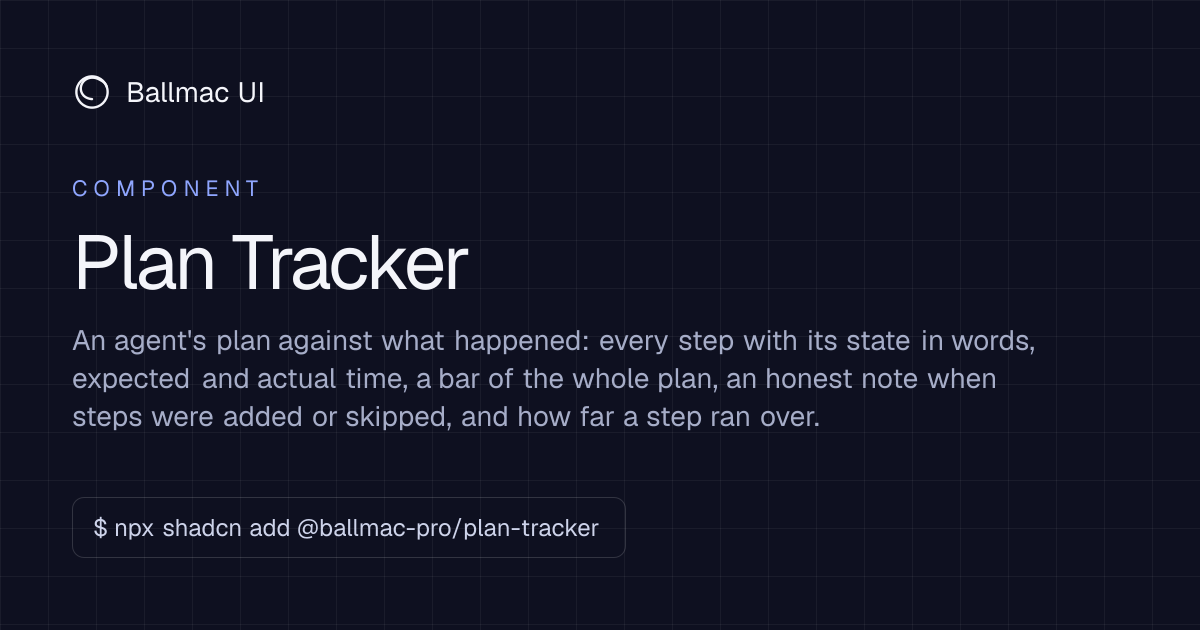 Ballmac UI

COMPONENT

Plan Tracker

An agent's plan against what happened: every step with its state in words, expected and actual time, a bar of the whole plan, an honest note when steps were added or skipped, and how far a step ran over.

$ npx shadcn add @ballmac-pro/plan-tracker